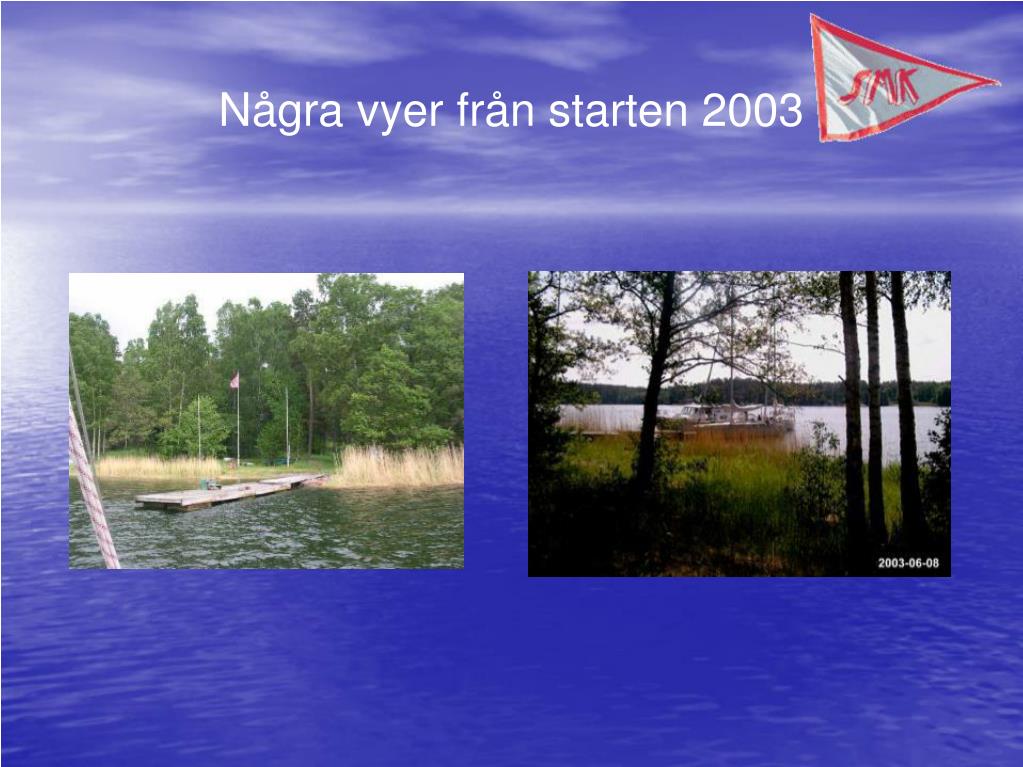 Några vyer från starten 2003

SMK

2003-06-08